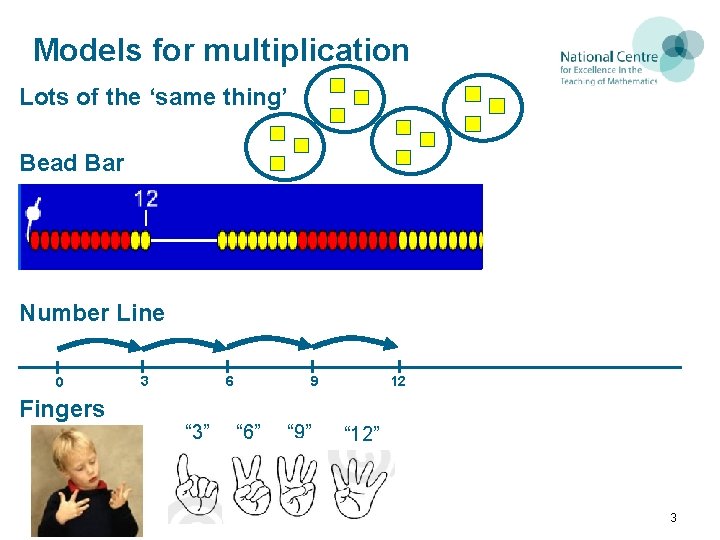 Models for multiplication

National Centre for Excellence in the Teaching of Mathematics

Lots of the ‘same thing’

Bead Bar

12

Number Line

0 3 6 9 12

Fingers

“3” “6” “9” “12”

3